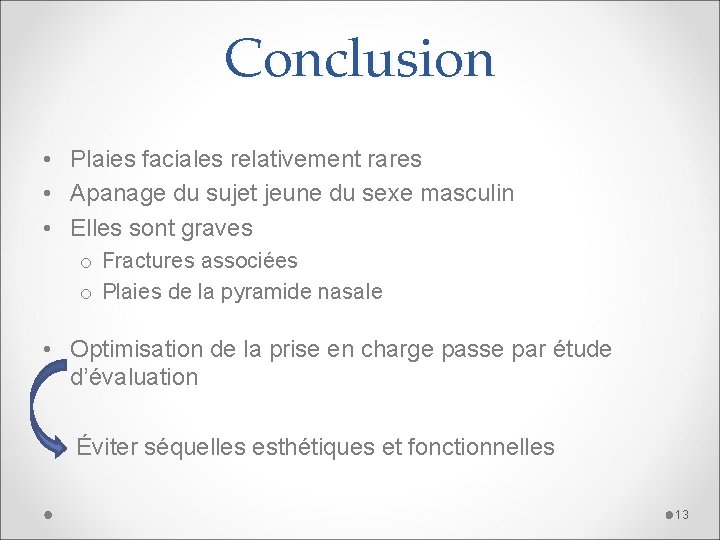 Conclusion

• Plaies faciales relativement rares
• Apanage du sujet jeune du sexe masculin
• Elles sont graves
  o Fractures associées
  o Plaies de la pyramide nasale

• Optimisation de la prise en charge passe par étude d'évaluation

Éviter séquelles esthétiques et fonctionnelles

13